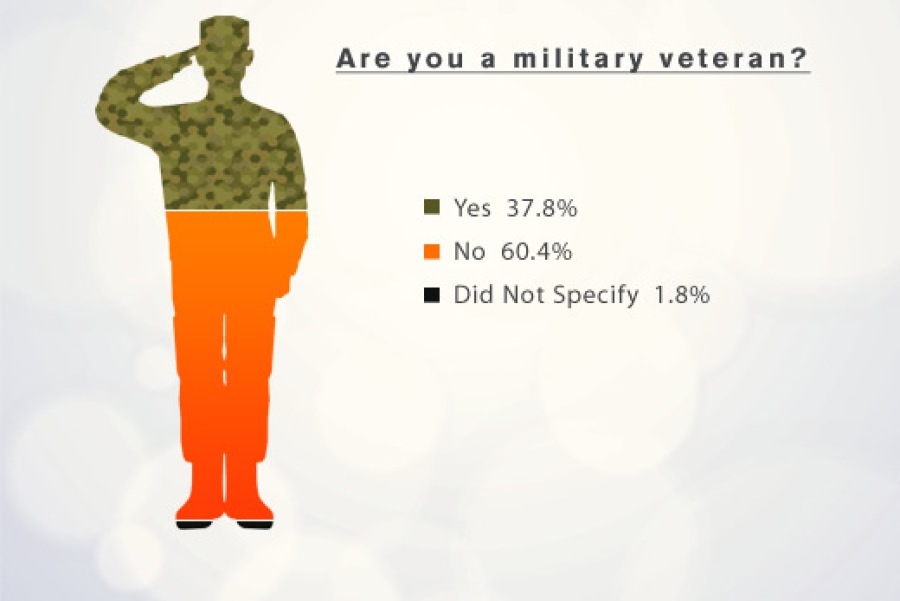 Are you a military veteran?

Yes 37.8%
No 60.4%
Did Not Specify 1.8%